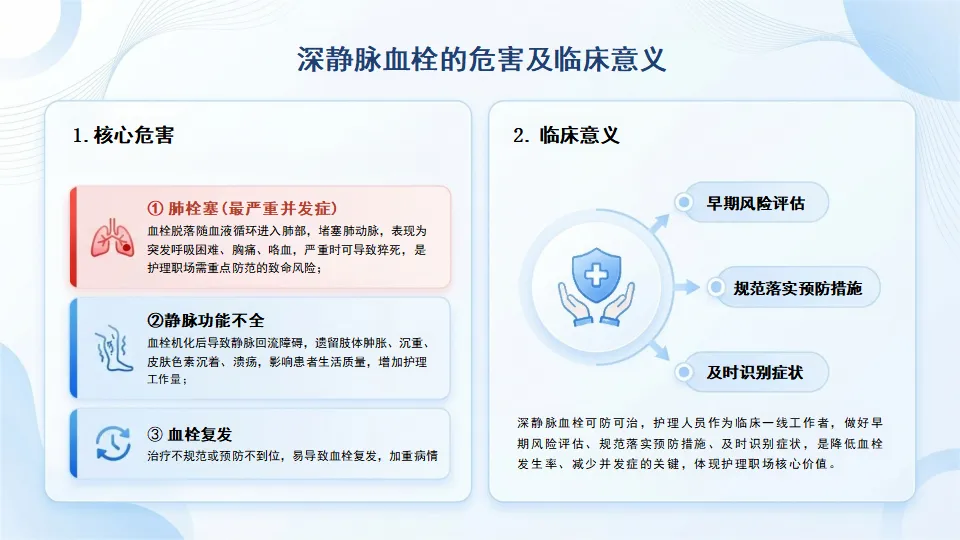 深静脉血栓的危害及临床意义

1. 核心危害

① 肺栓塞（最严重并发症）
血栓脱落随血液循环进入肺部，堵塞肺动脉，表现为突发呼吸困难、胸痛、咯血，严重时可导致猝死，是护理职场需重点防范的致命风险；

②静脉功能不全
血栓机化后导致静脉回流障碍，遗留肢体肿胀、沉重、皮肤色素沉着、溃疡，影响患者生活质量，增加护理工作量；

③ 血栓复发
治疗不规范或预防不到位，易导致血栓复发，加重病情

2. 临床意义

早期风险评估

规范落实预防措施

及时识别症状

深静脉血栓可防可治，护理人员作为临床一线工作者，做好早期风险评估、规范落实预防措施、及时识别症状，是降低血栓发生率、减少并发症的关键，体现护理职场核心价值。